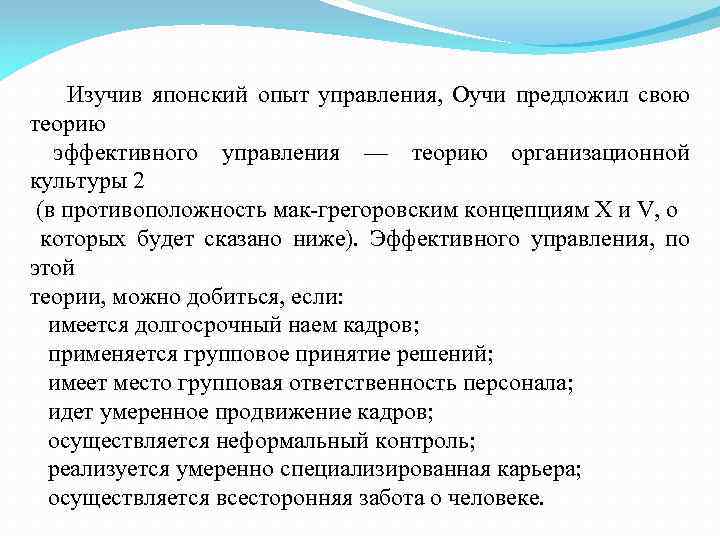 Изучив японский опыт управления, Оучи предложил свою теорию
эффективного управления — теорию организационной культуры 2
(в противоположность мак-грегоровским концепциям X и V, о которых будет сказано ниже). Эффективного управления, по этой
теории, можно добиться, если:
имеется долгосрочный наем кадров;
применяется групповое принятие решений;
имеет место групповая ответственность персонала;
идет умеренное продвижение кадров;
осуществляется неформальный контроль;
реализуется умеренно специализированная карьера;
осуществляется всесторонняя забота о человеке.